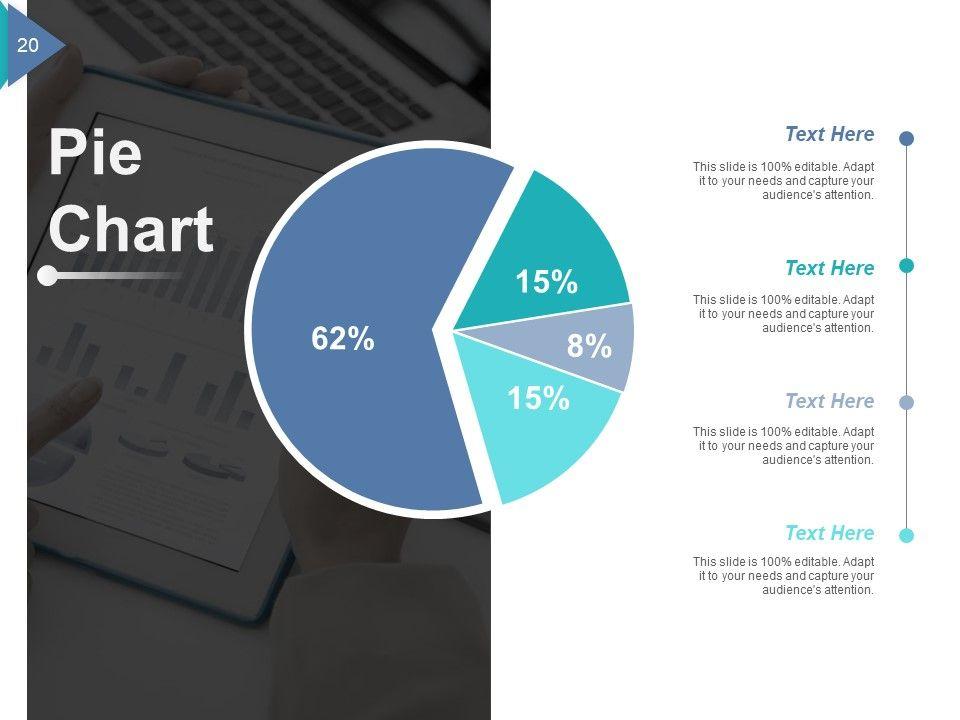 20

Pie Chart

62%

15%

8%

15%

Text Here

This slide is 100% editable. Adapt it to your needs and capture your audience's attention.

Text Here

This slide is 100% editable. Adapt it to your needs and capture your audience's attention.

Text Here

This slide is 100% editable. Adapt it to your needs and capture your audience's attention.

Text Here

This slide is 100% editable. Adapt it to your needs and capture your audience's attention.